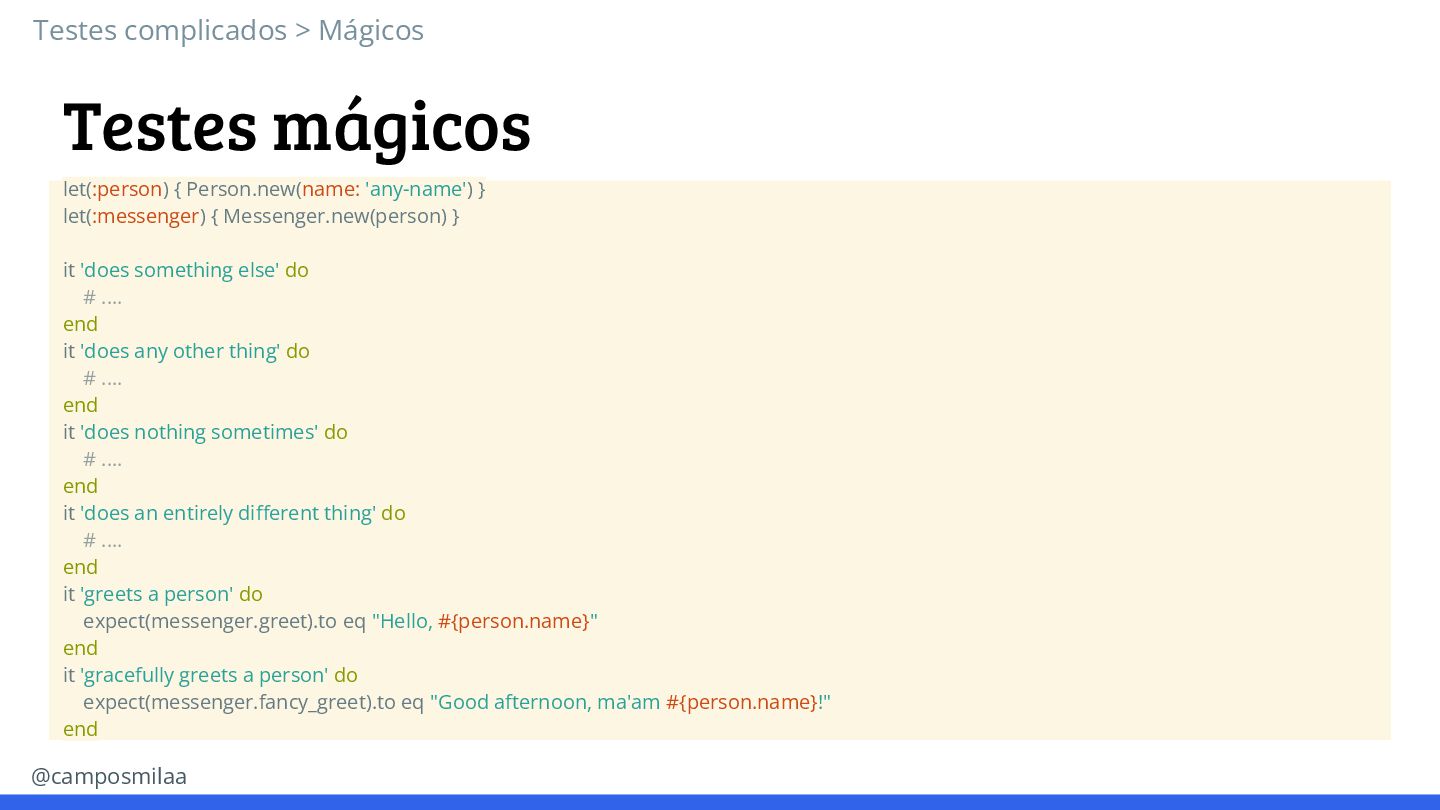 Testes complicados > Mágicos

Testes mágicos

let(:person) { Person.new(name: 'any-name') }
let(:messenger) { Messenger.new(person) }

it 'does something else' do
  # ....
end
it 'does any other thing' do
  # ....
end
it 'does nothing sometimes' do
  # ....
end
it 'does an entirely different thing' do
  # ....
end
it 'greets a person' do
  expect(messenger.greet).to eq "Hello, #{person.name}"
end
it 'gracefully greets a person' do
  expect(messenger.fancy_greet).to eq "Good afternoon, ma'am #{person.name}!"
end

@camposmilaa